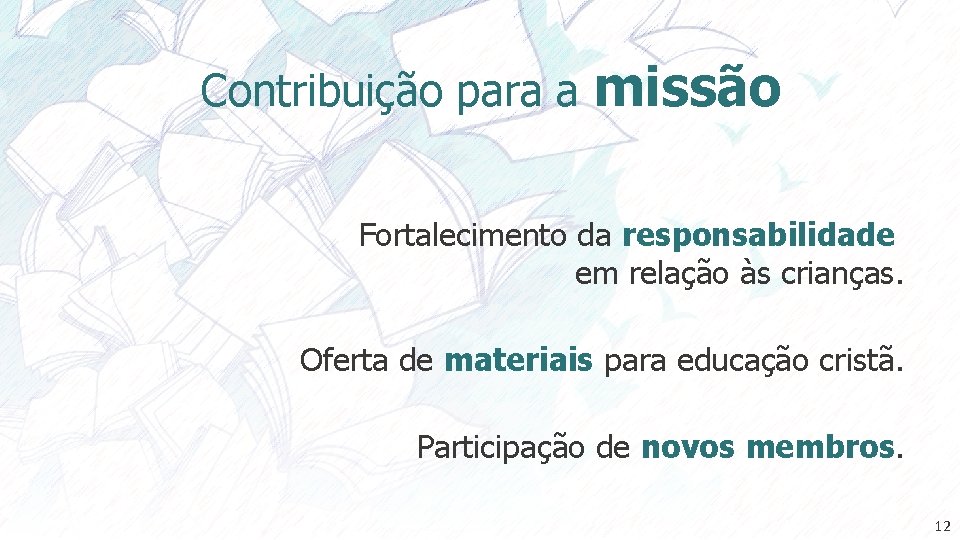 Contribuição para a missão

Fortalecimento da responsabilidade em relação às crianças.

Oferta de materiais para educação cristã.

Participação de novos membros.

12